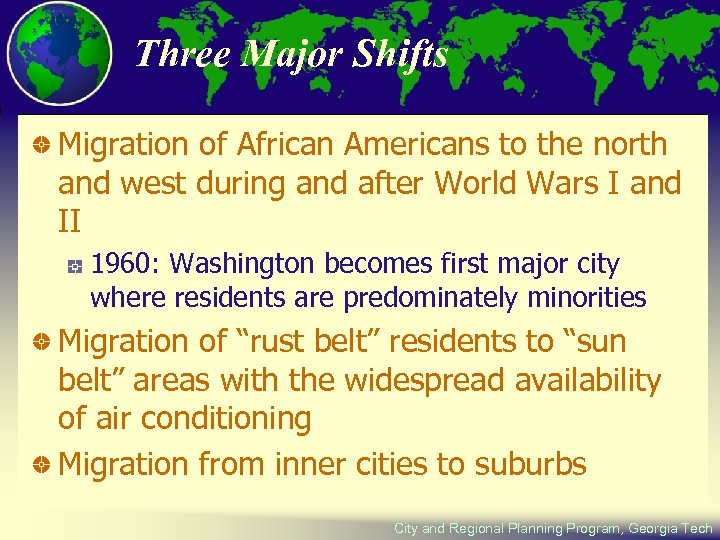 Three Major Shifts

Migration of African Americans to the north and west during and after World Wars I and II

1960: Washington becomes first major city where residents are predominately minorities

Migration of “rust belt” residents to “sun belt” areas with the widespread availability of air conditioning

Migration from inner cities to suburbs

City and Regional Planning Program, Georgia Tech